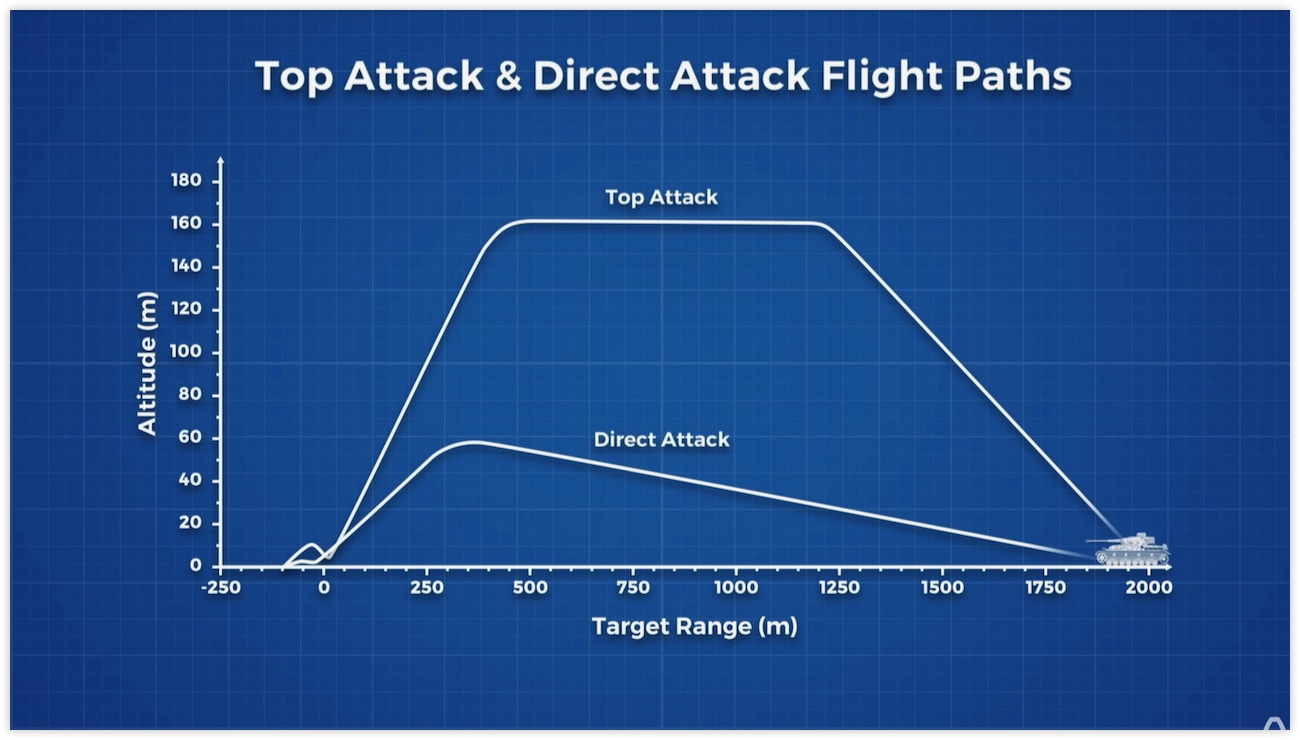 Top Attack & Direct Attack Flight Paths

Altitude (m)

180
160
140
120
100
80
60
40
20
0

Top Attack

Direct Attack

-250 0 250 500 750 1000 1250 1500 1750 2000

Target Range (m)